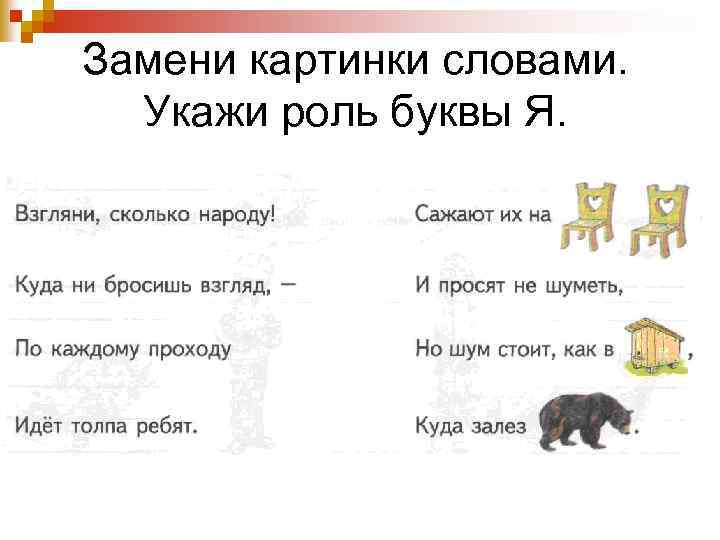 Замени картинки словами. Укажи роль буквы Я.

Взгляни, сколько народу!
Куда ни бросишь взгляд, —
По каждому проходу
Идёт толпа ребят.

Сажают их на
И просят не шуметь,
Но шум стоит, как в ,
Куда залез .